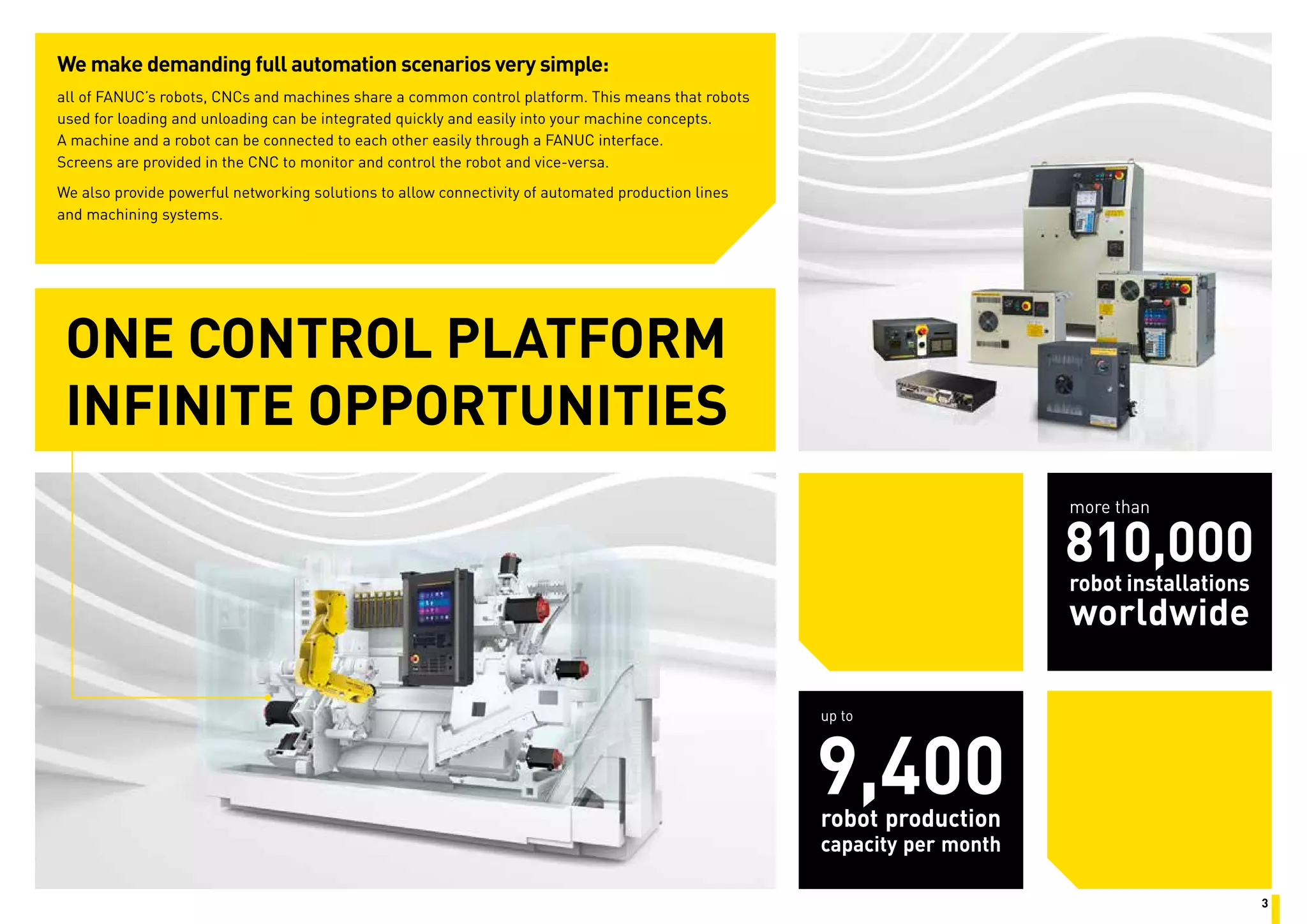 We make demanding full automation scenarios very simple:

all of FANUC's robots, CNCs and machines share a common control platform. This means that robots used for loading and unloading can be integrated quickly and easily into your machine concepts. A machine and a robot can be connected to each other easily through a FANUC interface. Screens are provided in the CNC to monitor and control the robot and vice-versa.

We also provide powerful networking solutions to allow connectivity of automated production lines and machining systems.

ONE CONTROL PLATFORM
INFINITE OPPORTUNITIES

more than
810,000
robot installations
worldwide

up to
9,400
robot production
capacity per month

3